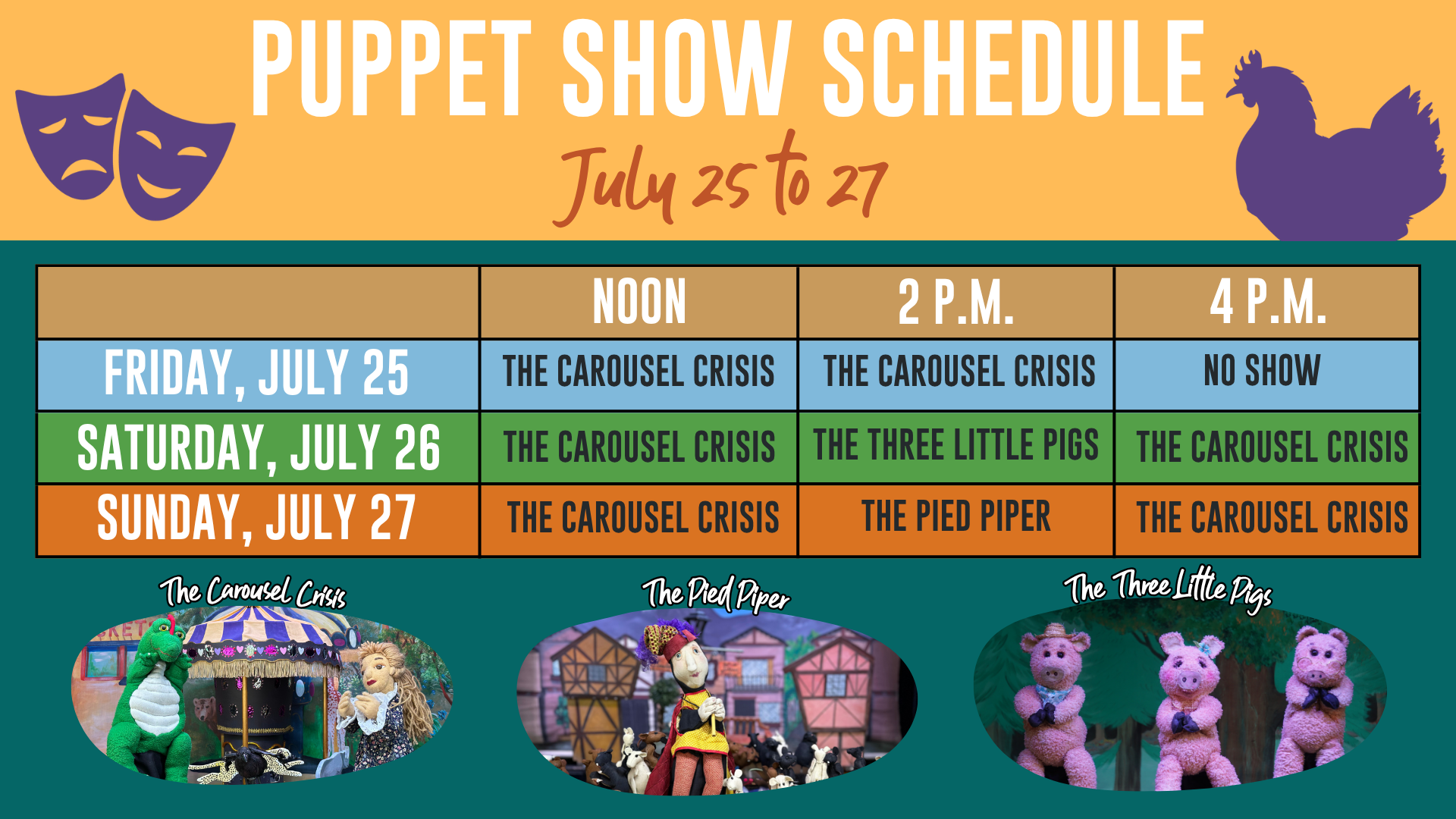 PUPPET SHOW SCHEDULE

July 25 to 27

| | NOON | 2 P.M. | 4 P.M. |
|---|---|---|---|
| FRIDAY, JULY 25 | THE CAROUSEL CRISIS | THE CAROUSEL CRISIS | NO SHOW |
| SATURDAY, JULY 26 | THE CAROUSEL CRISIS | THE THREE LITTLE PIGS | THE CAROUSEL CRISIS |
| SUNDAY, JULY 27 | THE CAROUSEL CRISIS | THE PIED PIPER | THE CAROUSEL CRISIS |

The Carousel Crisis

The Pied Piper

The Three Little Pigs